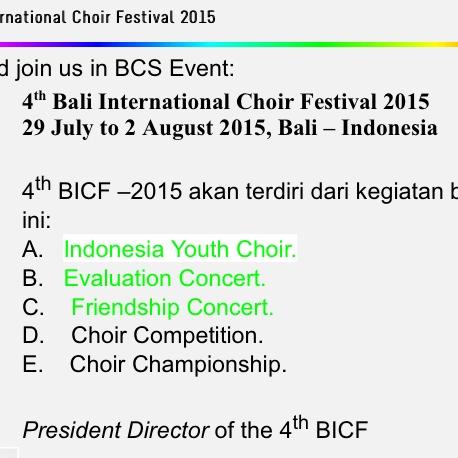 rnational Choir Festival 2015

d join us in BCS Event:

4$^{th}$ Bali International Choir Festival 2015
29 July to 2 August 2015, Bali – Indonesia

4$^{th}$ BICF –2015 akan terdiri dari kegiatan b ini:

A. Indonesia Youth Choir.
B. Evaluation Concert.
C. Friendship Concert.
D. Choir Competition.
E. Choir Championship.

President Director of the 4$^{th}$ BICF